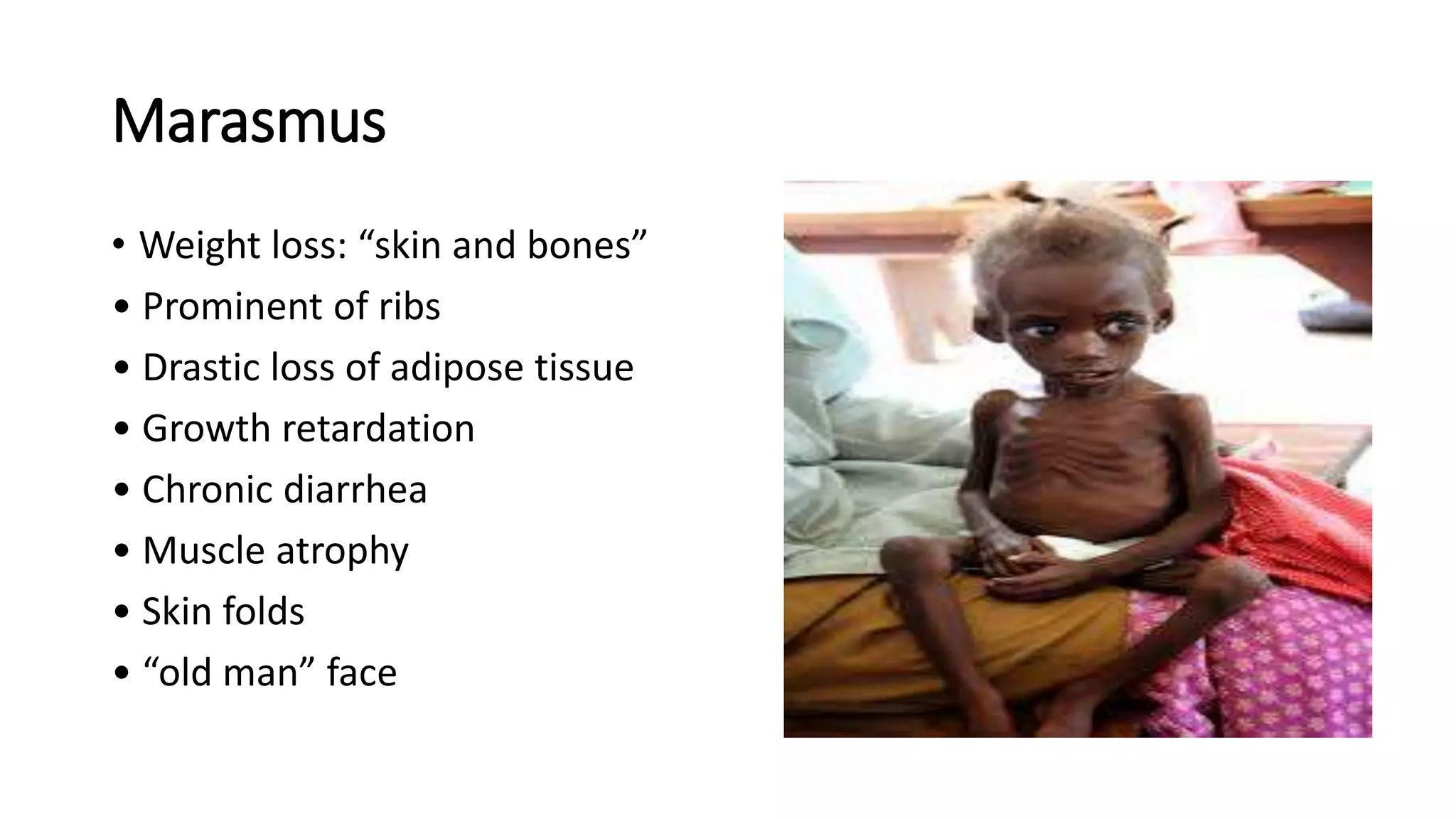 Marasmus

• Weight loss: “skin and bones”
• Prominent of ribs
• Drastic loss of adipose tissue
• Growth retardation
• Chronic diarrhea
• Muscle atrophy
• Skin folds
• “old man” face